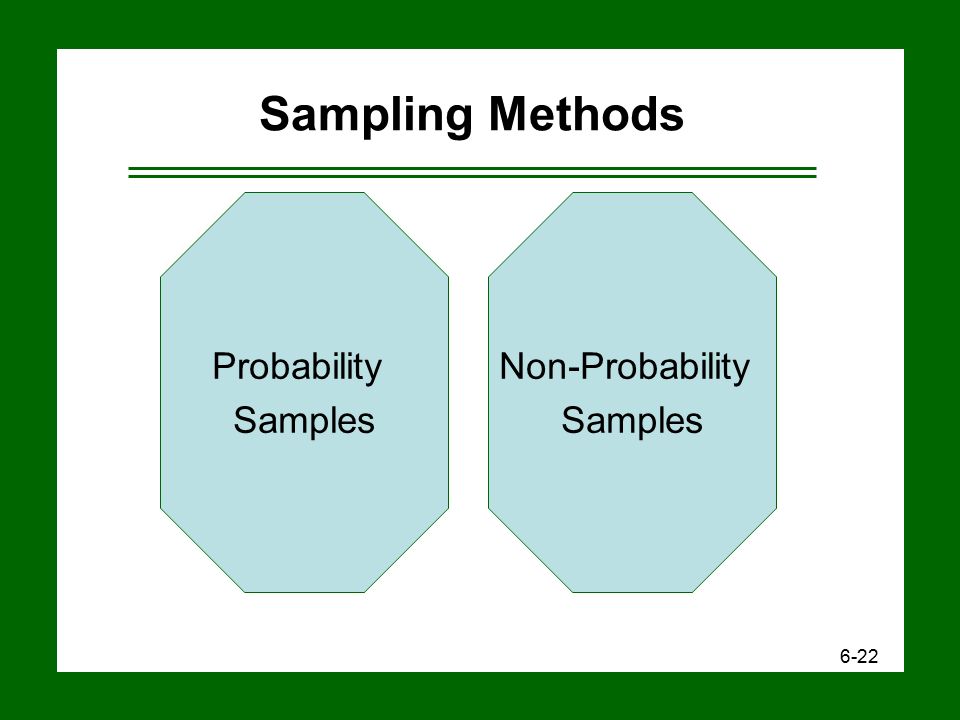 Sampling Methods

Probability Samples

Non-Probability Samples

6-22